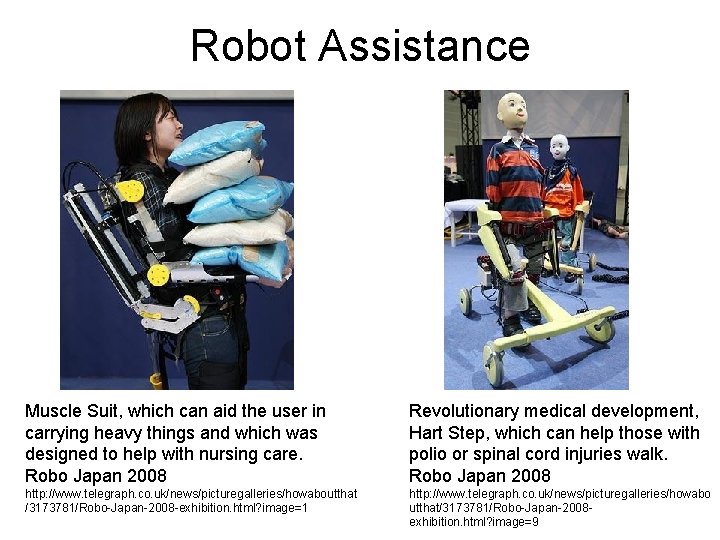 Robot Assistance

Muscle Suit, which can aid the user in carrying heavy things and which was designed to help with nursing care.
Robo Japan 2008
http://www.telegraph.co.uk/news/picturegalleries/howaboutthat/3173781/Robo-Japan-2008-exhibition.html?image=1

Revolutionary medical development, Hart Step, which can help those with polio or spinal cord injuries walk.
Robo Japan 2008
http://www.telegraph.co.uk/news/picturegalleries/howaboutthat/3173781/Robo-Japan-2008-exhibition.html?image=9